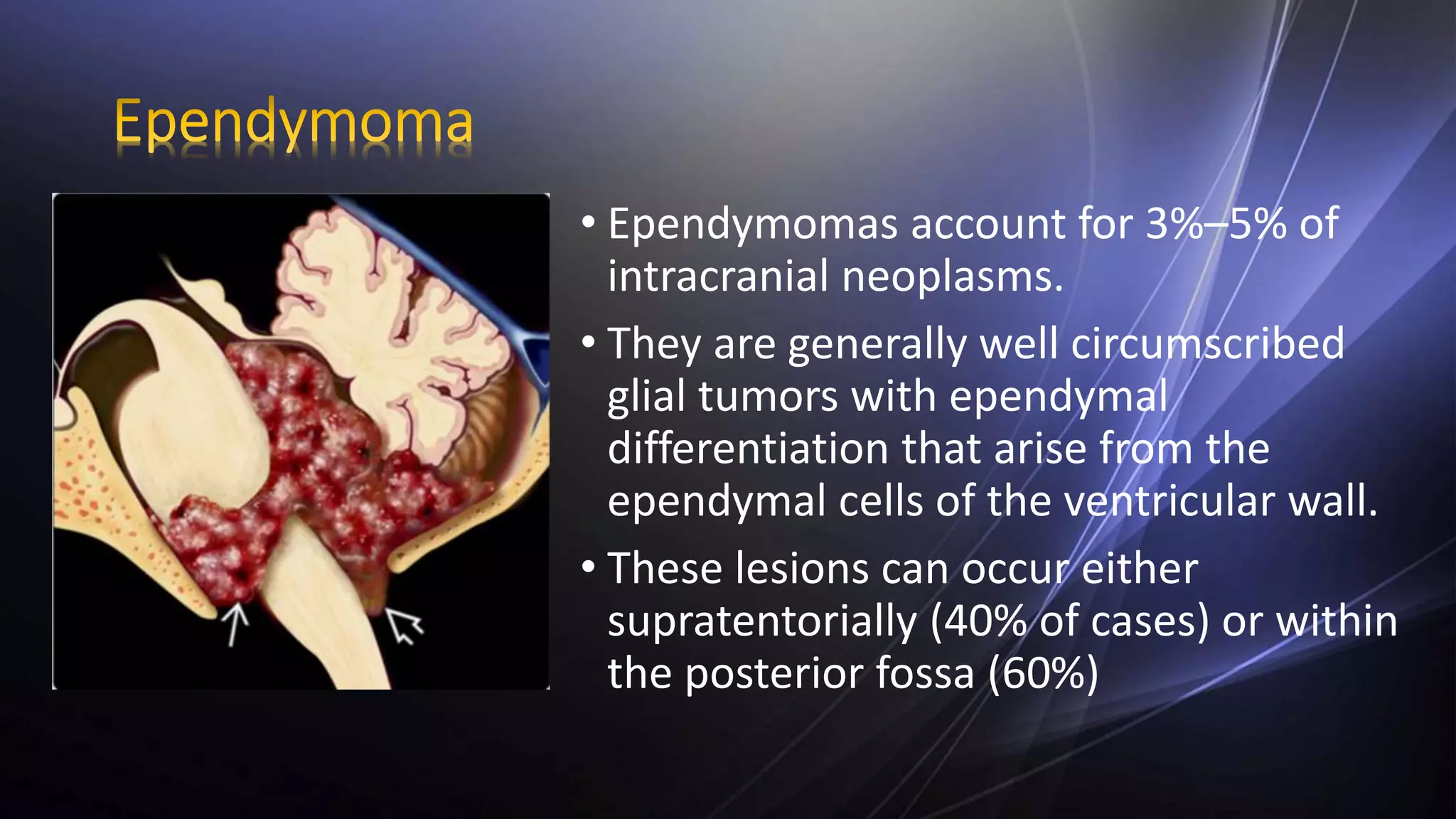 Ependymoma

• Ependymomas account for 3%–5% of intracranial neoplasms.

• They are generally well circumscribed glial tumors with ependymal differentiation that arise from the ependymal cells of the ventricular wall.

• These lesions can occur either supratentorially (40% of cases) or within the posterior fossa (60%)